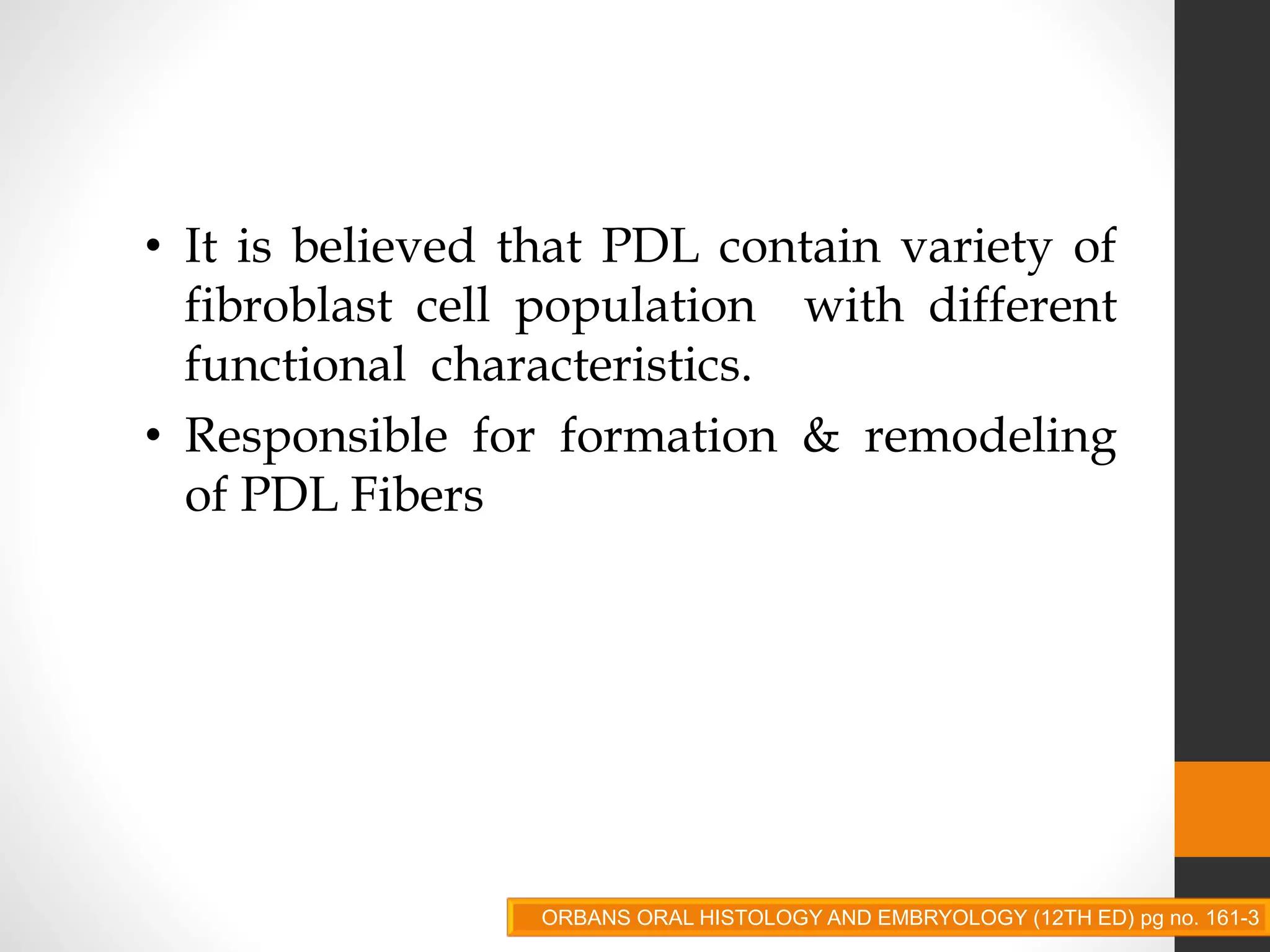 • It is believed that PDL contain variety of fibroblast cell population with different functional characteristics.
• Responsible for formation & remodeling of PDL Fibers

ORBANS ORAL HISTOLOGY AND EMBRYOLOGY (12TH ED) pg no. 161-3